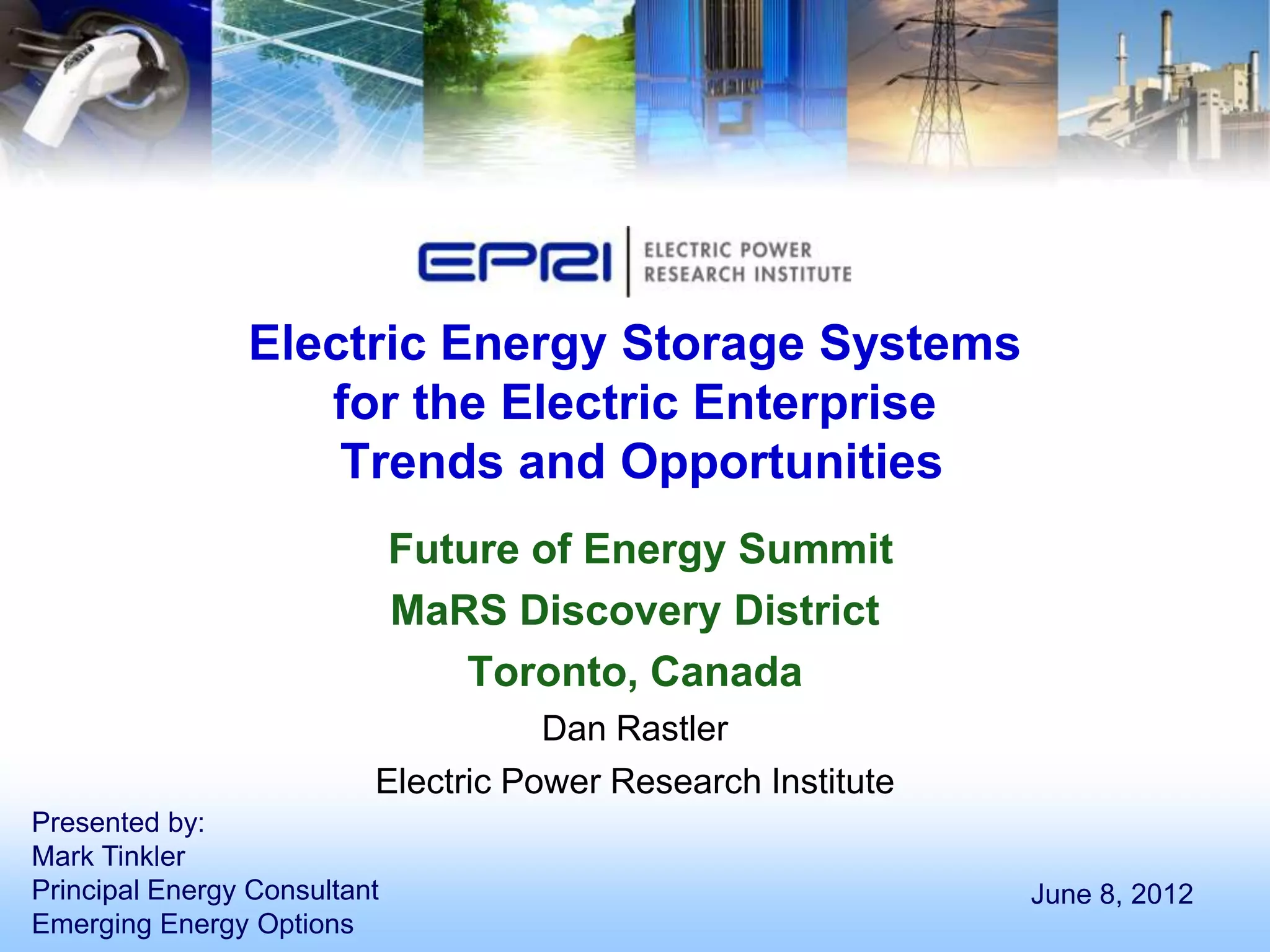 EPRI | ELECTRIC POWER RESEARCH INSTITUTE

Electric Energy Storage Systems for the Electric Enterprise Trends and Opportunities

Future of Energy Summit

MaRS Discovery District

Toronto, Canada

Dan Rastler

Electric Power Research Institute

Presented by:
Mark Tinkler
Principal Energy Consultant
Emerging Energy Options

June 8, 2012